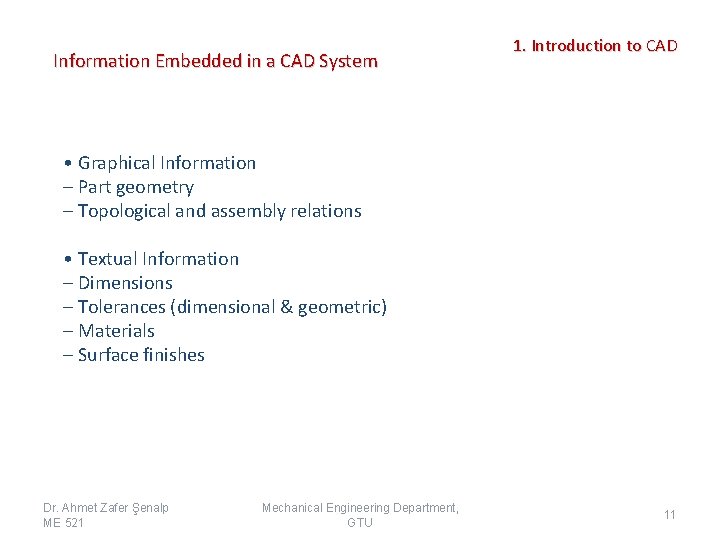 1. Introduction to CAD

Information Embedded in a CAD System

• Graphical Information
– Part geometry
– Topological and assembly relations

• Textual Information
– Dimensions
– Tolerances (dimensional & geometric)
– Materials
– Surface finishes

Dr. Ahmet Zafer Şenalp
ME 521

Mechanical Engineering Department, GTU

11